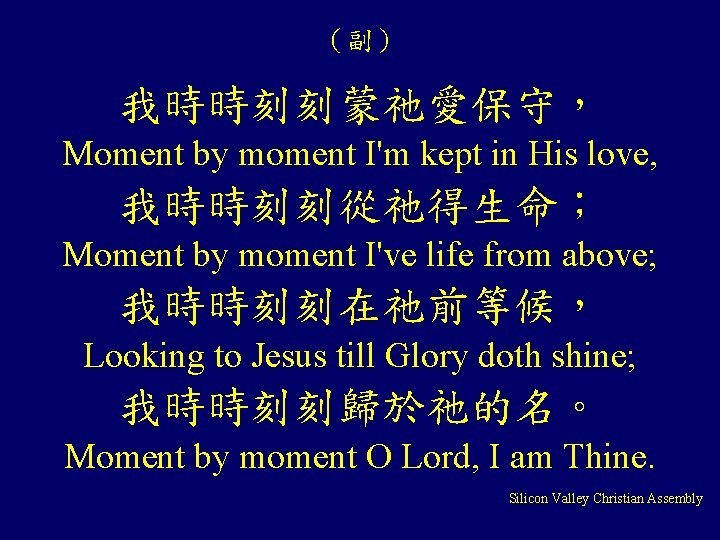 （副）

我時時刻刻蒙祂愛保守，
Moment by moment I'm kept in His love,
我時時刻刻從祂得生命；
Moment by moment I've life from above;
我時時刻刻在祂前等候，
Looking to Jesus till Glory doth shine;
我時時刻刻歸於祂的名。
Moment by moment O Lord, I am Thine.

Silicon Valley Christian Assembly